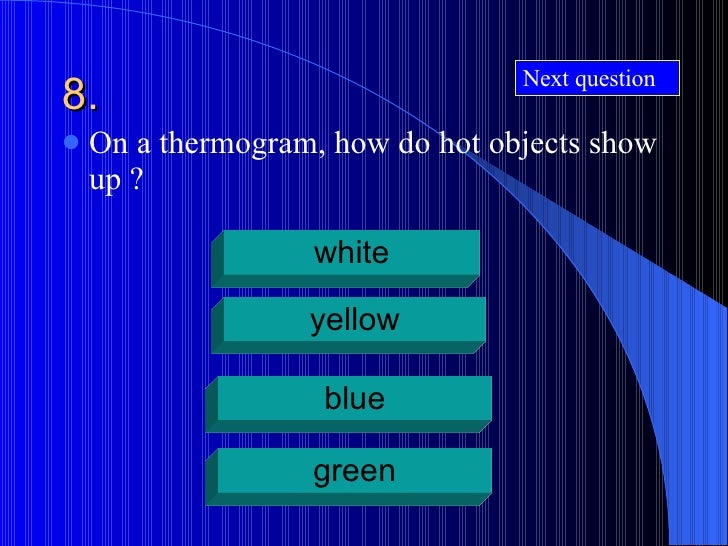 8.

Next question

On a thermogram, how do hot objects show up ?

white

yellow

blue

green